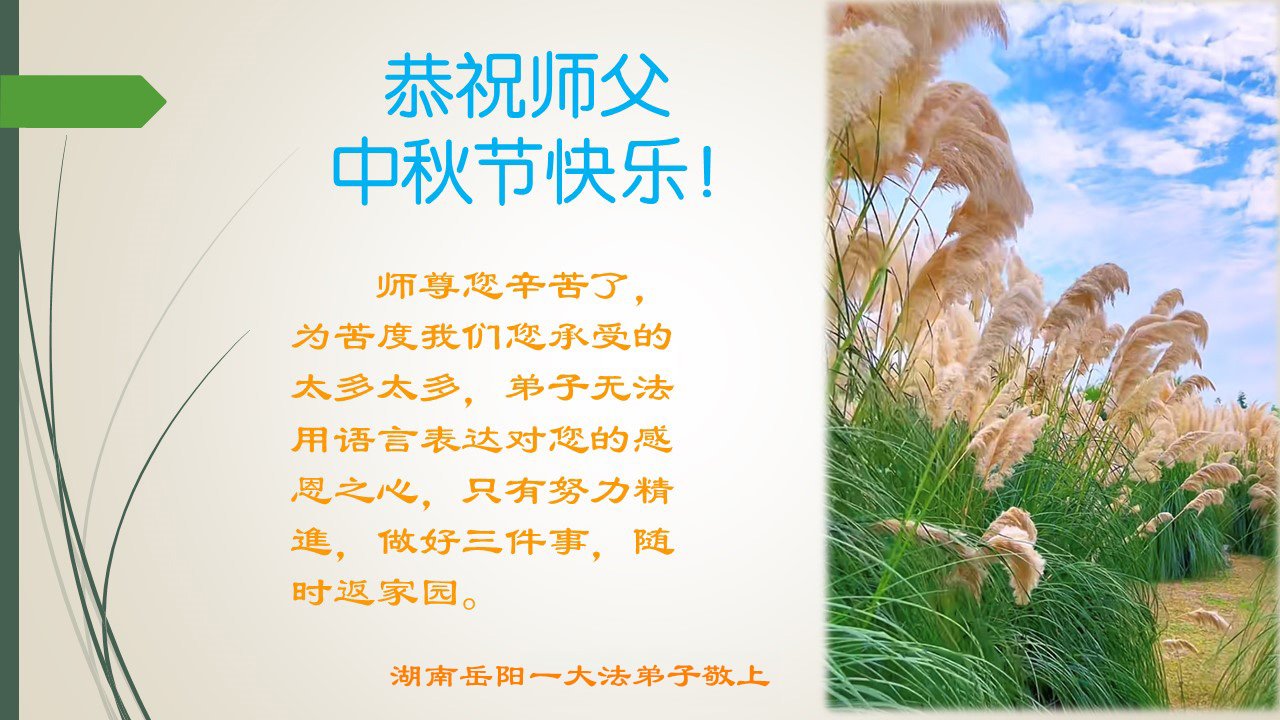 恭祝师父
中秋节快乐！

师尊您辛苦了，为苦度我们您承受的太多太多，弟子无法用语言表达对您的感恩之心，只有努力精進，做好三件事，随时返家园。

湖南岳阳一大法弟子敬上